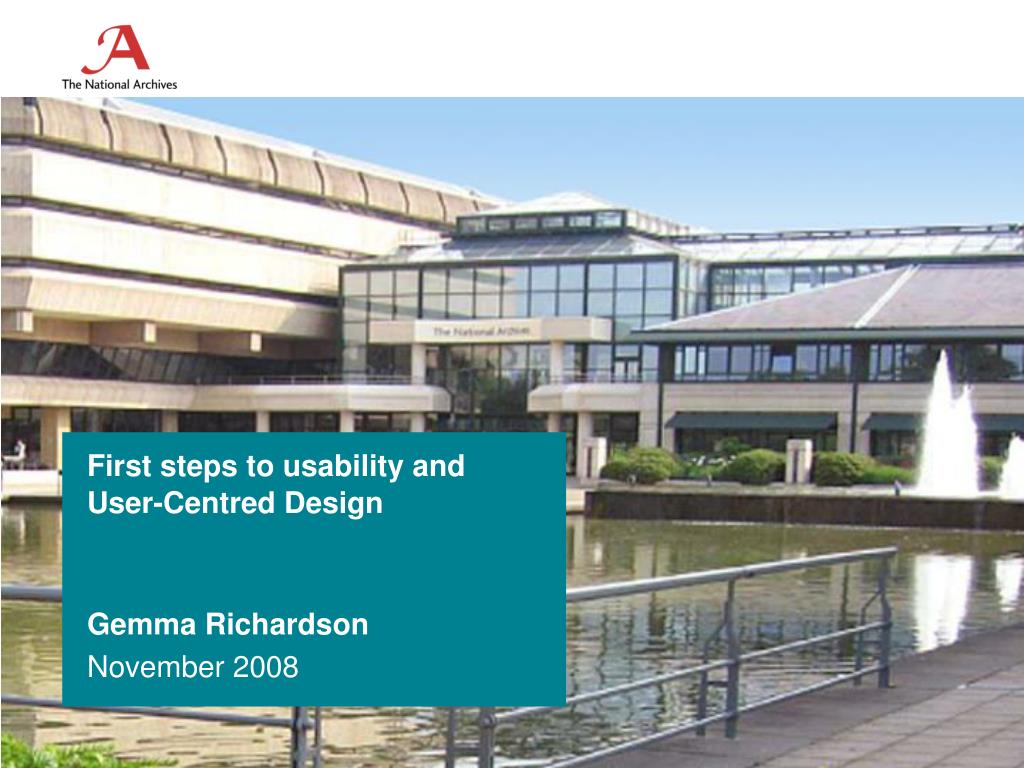 A
The National Archives

The National Archives

First steps to usability and User-Centred Design

Gemma Richardson
November 2008